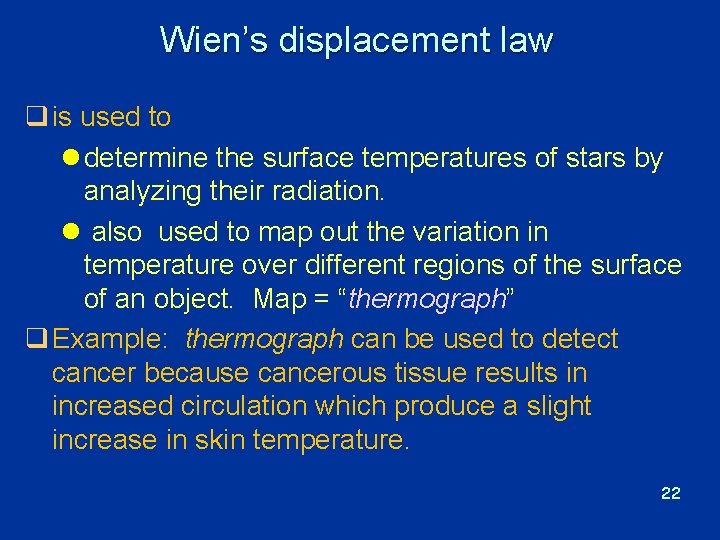 Wien's displacement law

❑ is used to

● determine the surface temperatures of stars by analyzing their radiation.

● also used to map out the variation in temperature over different regions of the surface of an object. Map = "thermograph"

❑ Example: thermograph can be used to detect cancer because cancerous tissue results in increased circulation which produce a slight increase in skin temperature.

22